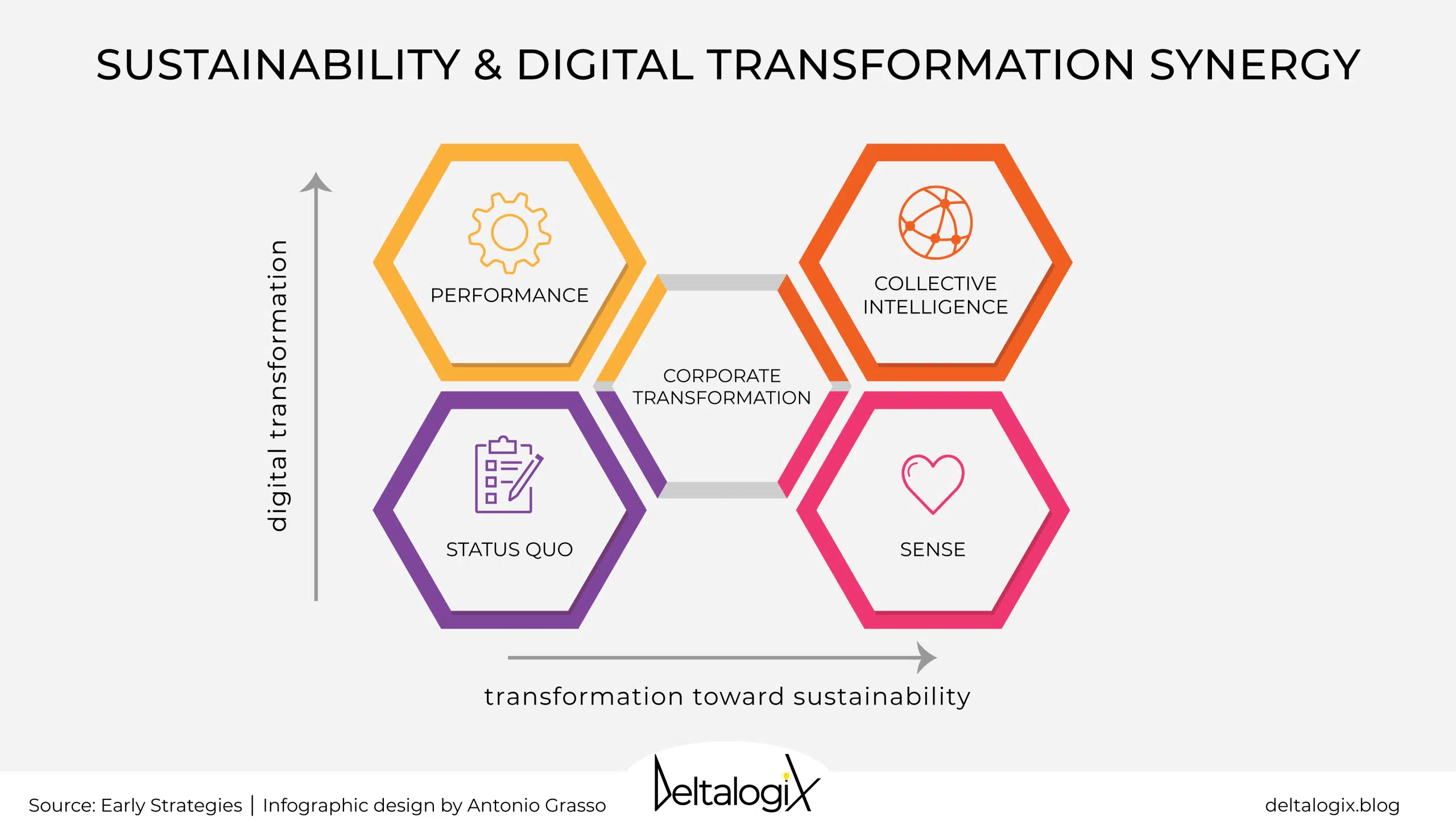 SUSTAINABILITY & DIGITAL TRANSFORMATION SYNERGY

digital transformation

PERFORMANCE

COLLECTIVE INTELLIGENCE

CORPORATE TRANSFORMATION

STATUS QUO

SENSE

transformation toward sustainability

Source: Early Strategies | Infographic design by Antonio Grasso

DeltalogiX

deltalogix.blog